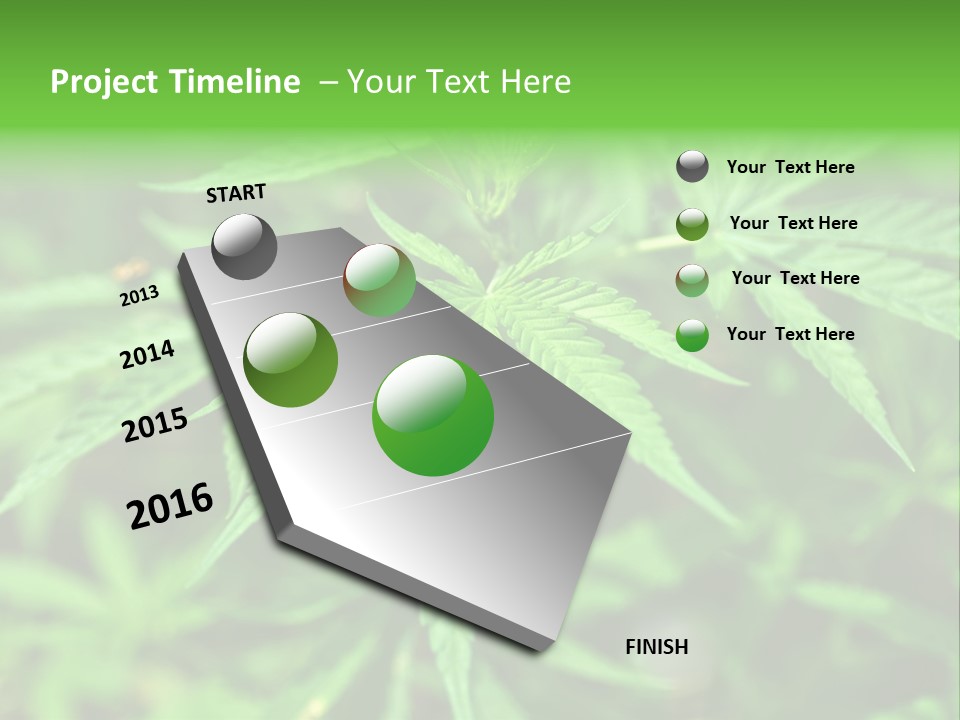 Project Timeline – Your Text Here

START

2013

2014

2015

2016

FINISH

Your Text Here

Your Text Here

Your Text Here

Your Text Here